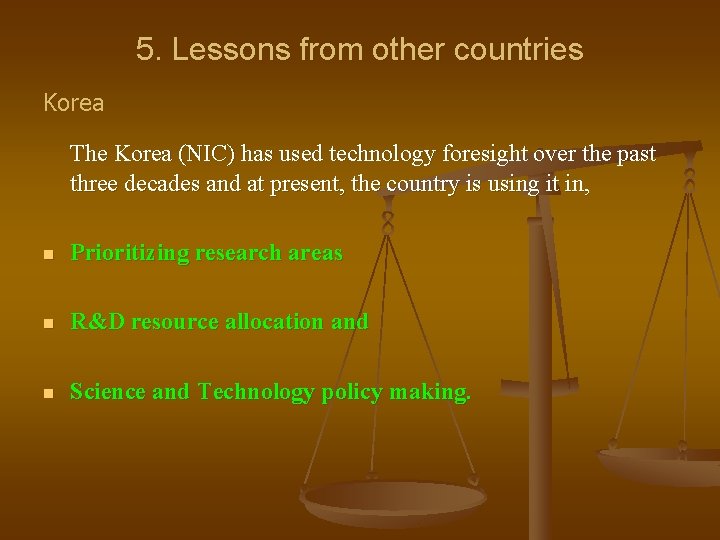 5. Lessons from other countries

Korea

The Korea (NIC) has used technology foresight over the past three decades and at present, the country is using it in,

- Prioritizing research areas
- R&D resource allocation and
- Science and Technology policy making.